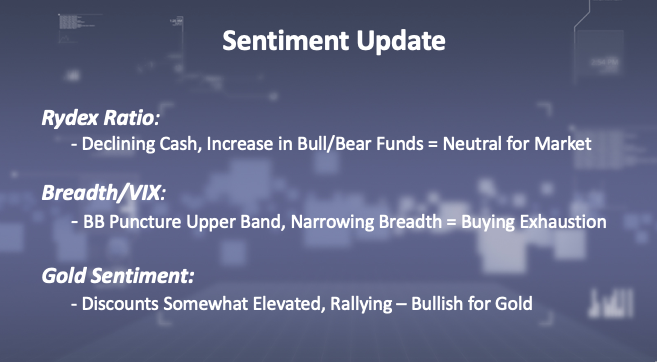 Sentiment Update

Rydex Ratio:
- Declining Cash, Increase in Bull/Bear Funds = Neutral for Market

Breadth/VIX:
- BB Puncture Upper Band, Narrowing Breadth = Buying Exhaustion

Gold Sentiment:
- Discounts Somewhat Elevated, Rallying – Bullish for Gold